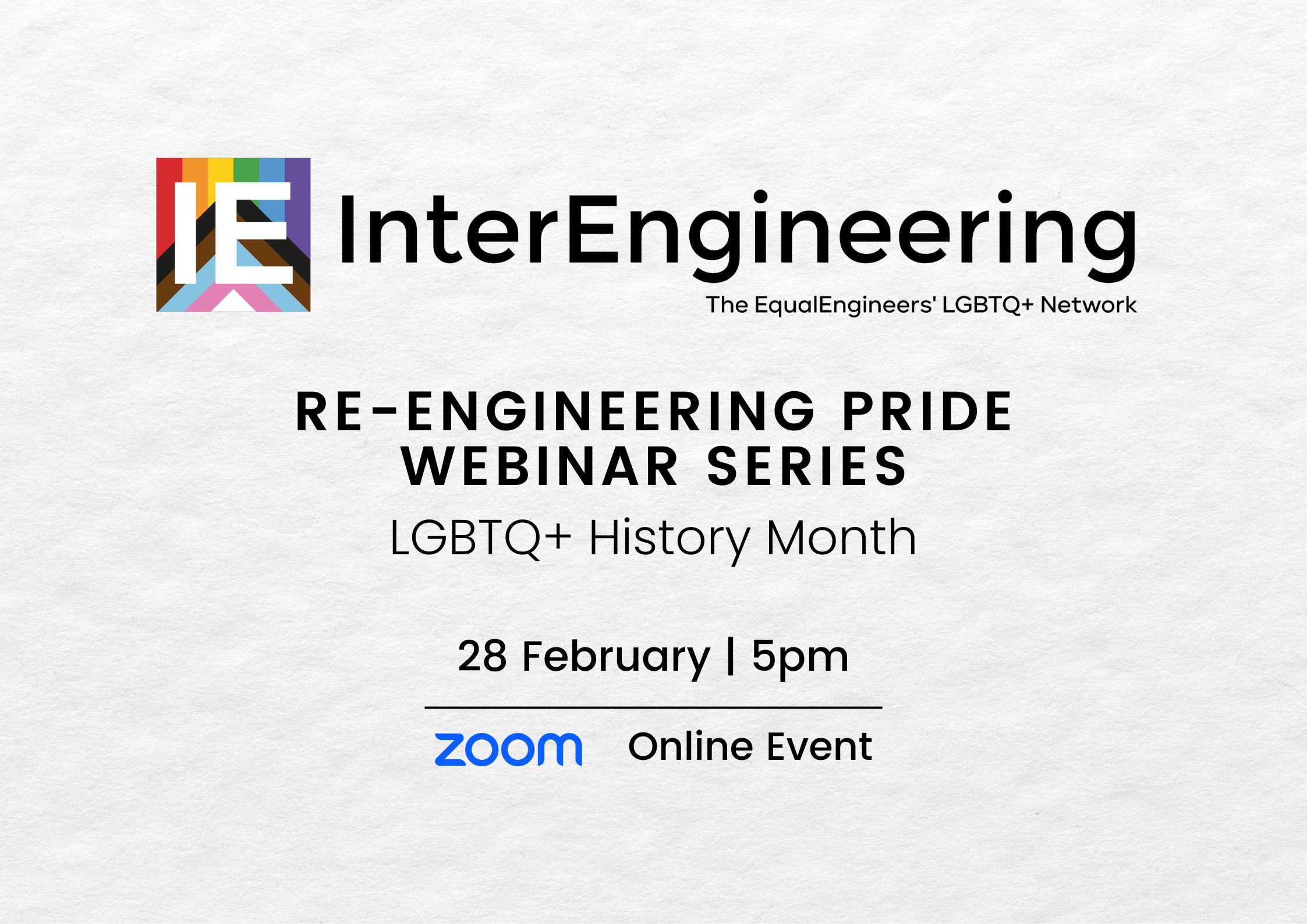 IE InterEngineering
The EqualEngineers' LGBTQ+ Network

RE-ENGINEERING PRIDE WEBINAR SERIES
LGBTQ+ History Month

28 February | 5pm

zoom Online Event